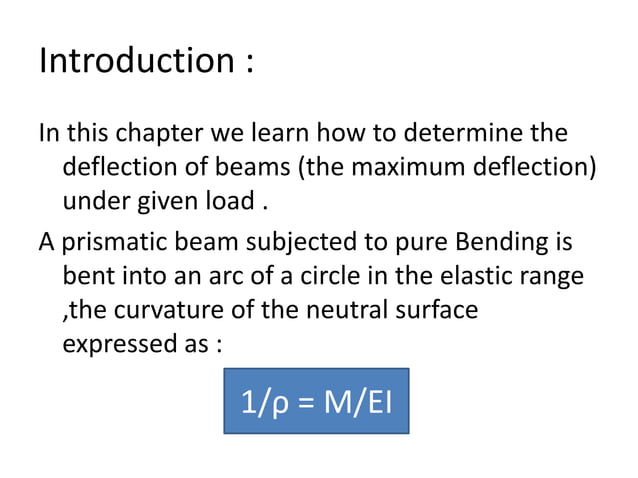 Introduction :

In this chapter we learn how to determine the deflection of beams (the maximum deflection) under given load .

A prismatic beam subjected to pure Bending is bent into an arc of a circle in the elastic range ,the curvature of the neutral surface expressed as :

$1/\rho = M/EI$